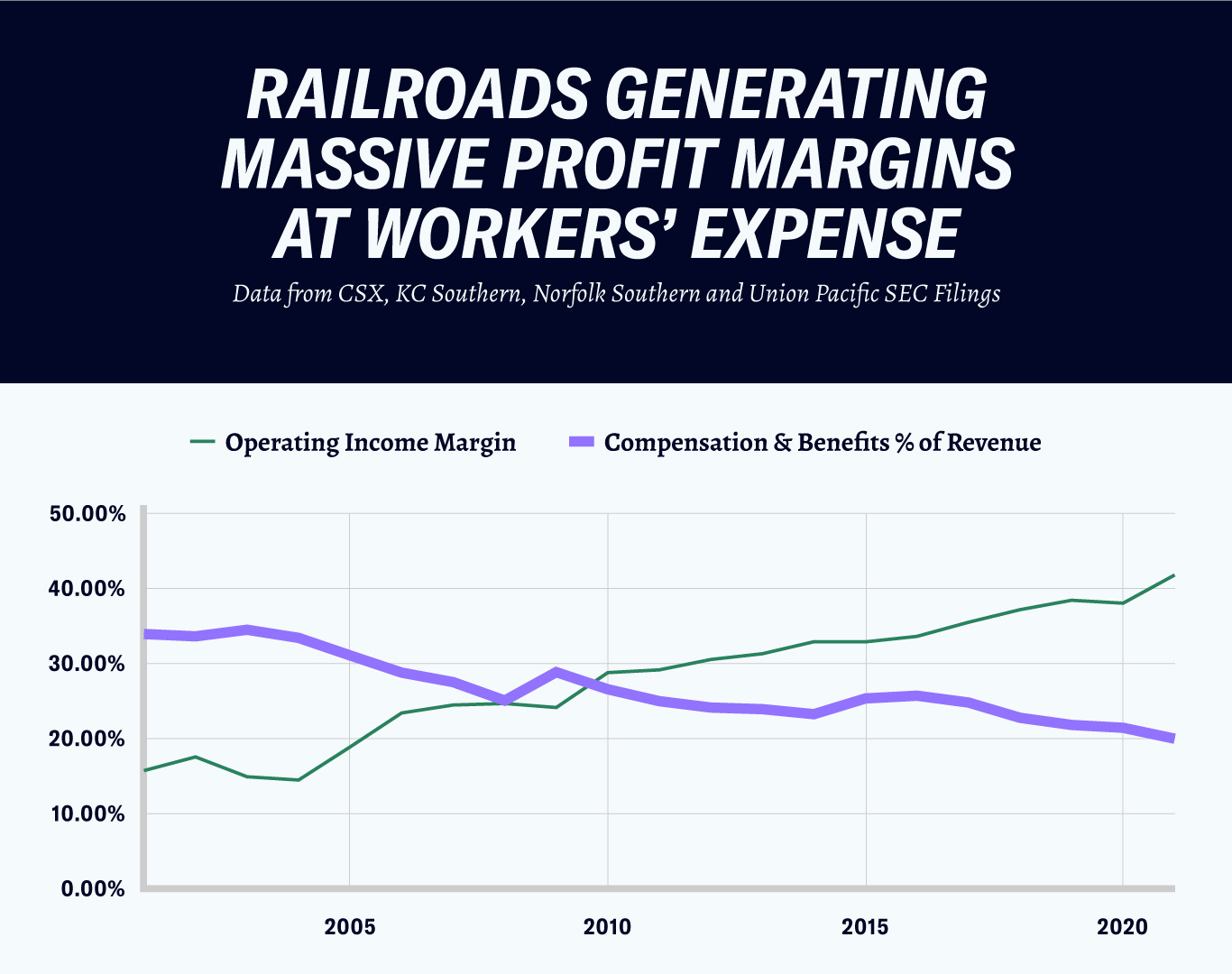 RAILROADS GENERATING MASSIVE PROFIT MARGINS AT WORKERS' EXPENSE

Data from CSX, KC Southern, Norfolk Southern and Union Pacific SEC Filings

Operating Income Margin
Compensation & Benefits % of Revenue

50.00%
40.00%
30.00%
20.00%
10.00%
0.00%

2005
2010
2015
2020